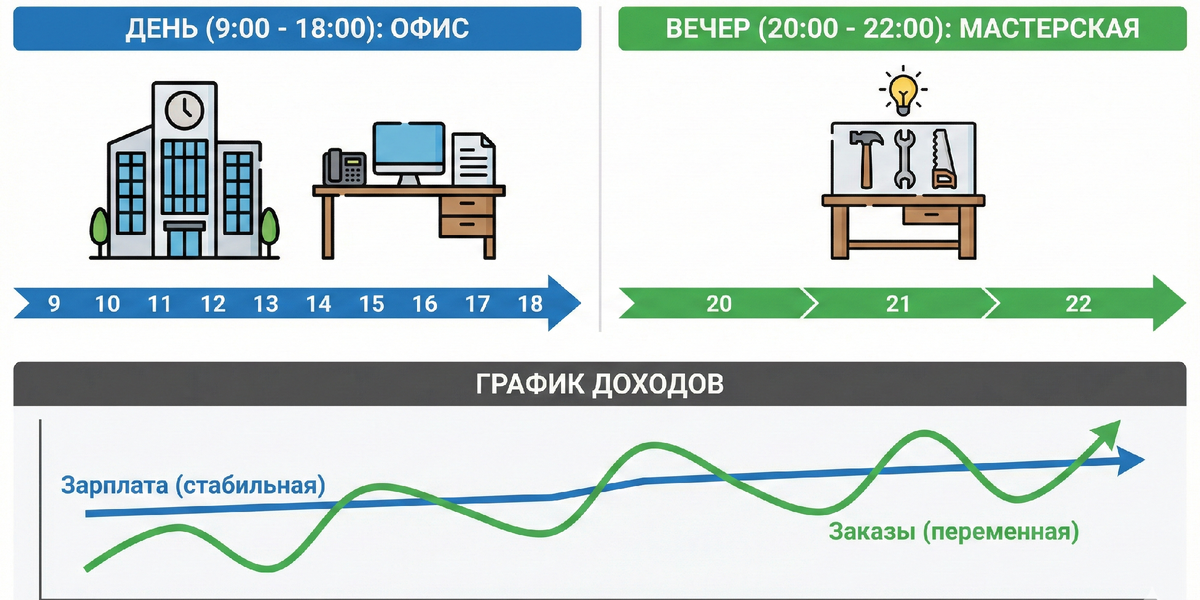 ДЕНЬ (9:00 - 18:00): ОФИС

9 10 11 12 13 14 15 16 17 18

ВЕЧЕР (20:00 - 22:00): МАСТЕРСКАЯ

20 21 22

ГРАФИК ДОХОДОВ

Зарплата (стабильная)

Заказы (переменная)